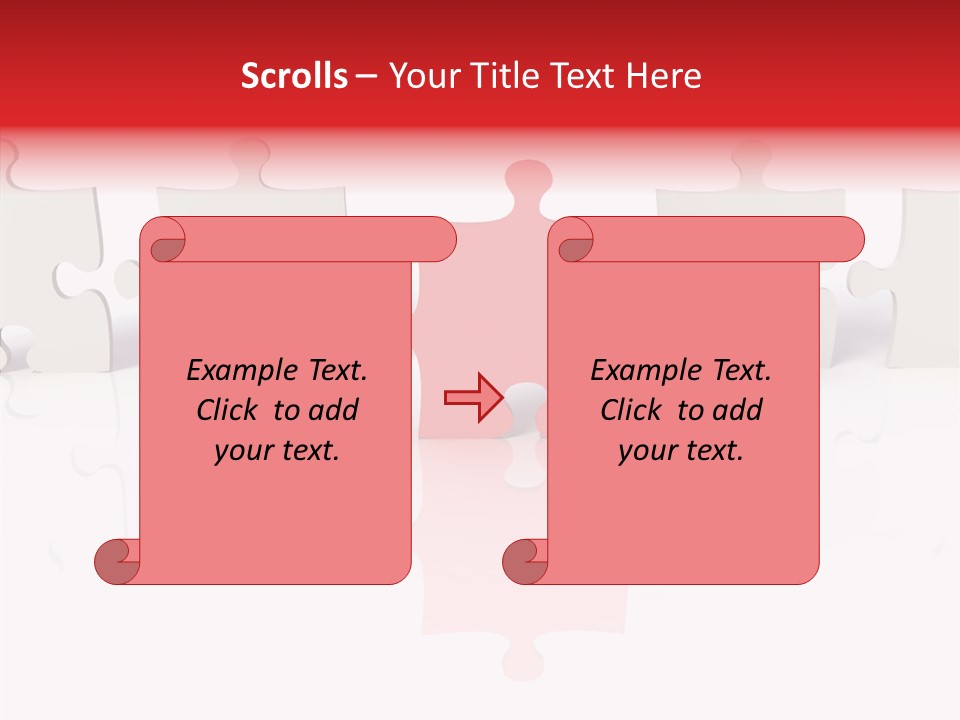 Scrolls – Your Title Text Here

Example Text. Click to add your text.

Example Text. Click to add your text.